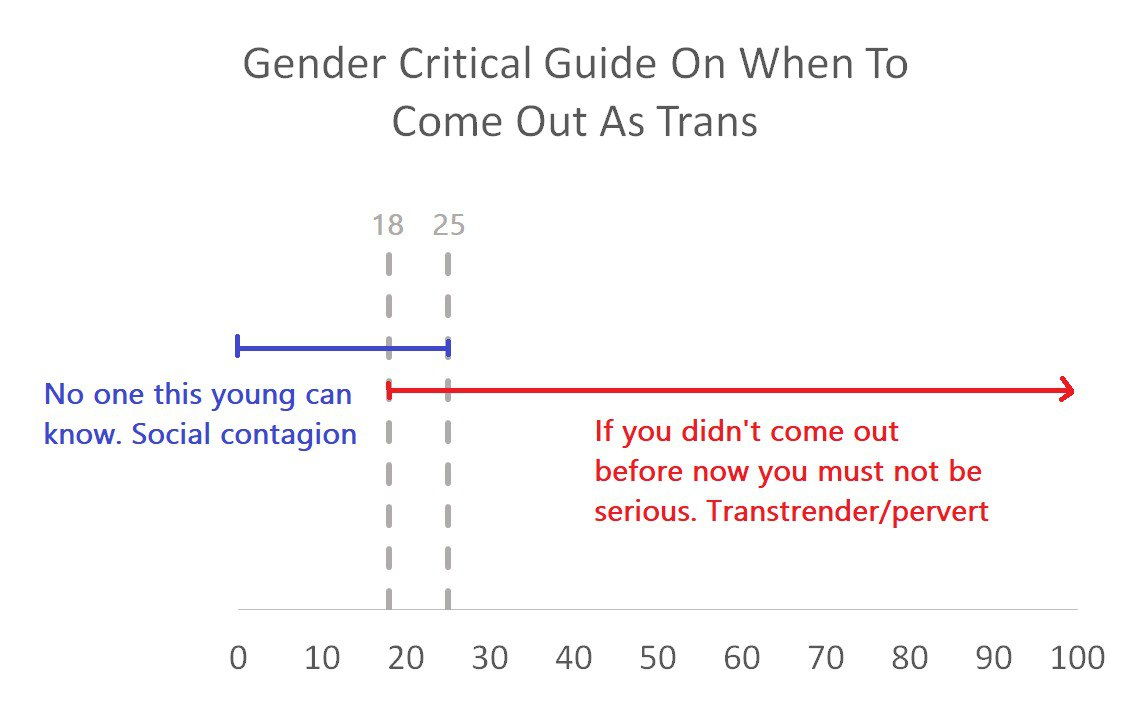 Gender Critical Guide On When To Come Out As Trans

18 25

No one this young can know. Social contagion

If you didn't come out before now you must not be serious. Transtrender/pervert

0 10 20 30 40 50 60 70 80 90 100